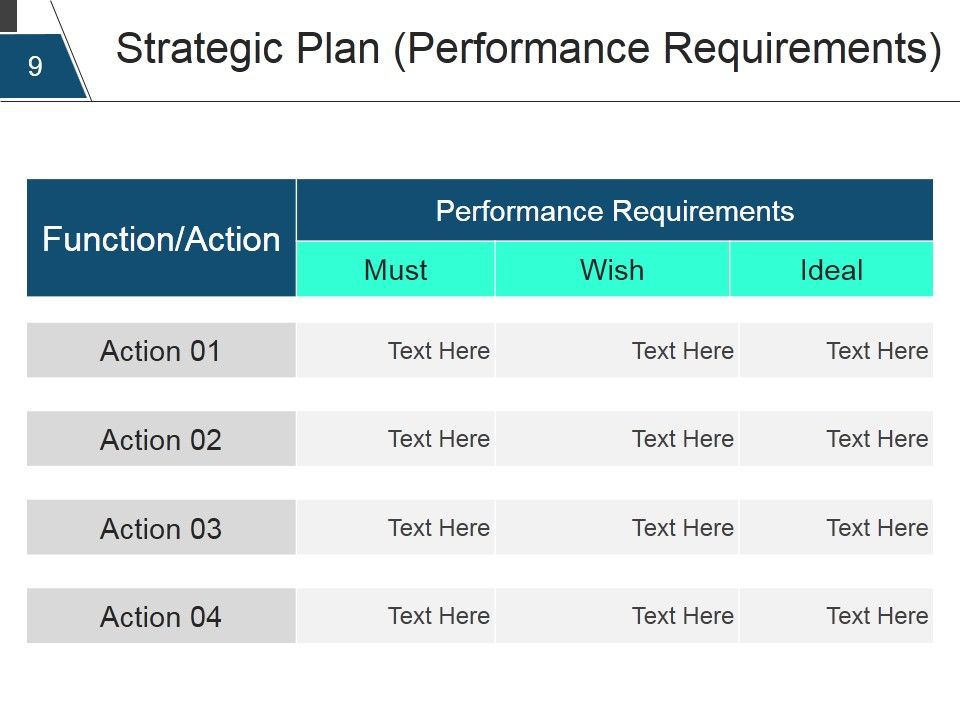 9

Strategic Plan (Performance Requirements)

| Function/Action | Performance Requirements | | |
|---|---|---|---|
| | Must | Wish | Ideal |
| Action 01 | Text Here | Text Here | Text Here |
| Action 02 | Text Here | Text Here | Text Here |
| Action 03 | Text Here | Text Here | Text Here |
| Action 04 | Text Here | Text Here | Text Here |